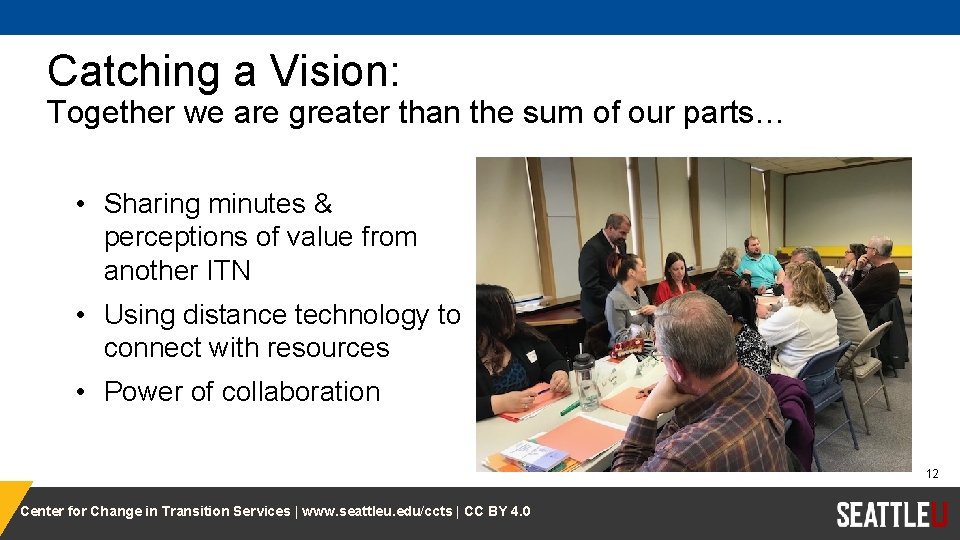 Catching a Vision:
Together we are greater than the sum of our parts…

• Sharing minutes & perceptions of value from another ITN

• Using distance technology to connect with resources

• Power of collaboration

12

Center for Change in Transition Services | www.seattleu.edu/ccts | CC BY 4.0

SEATTLEU